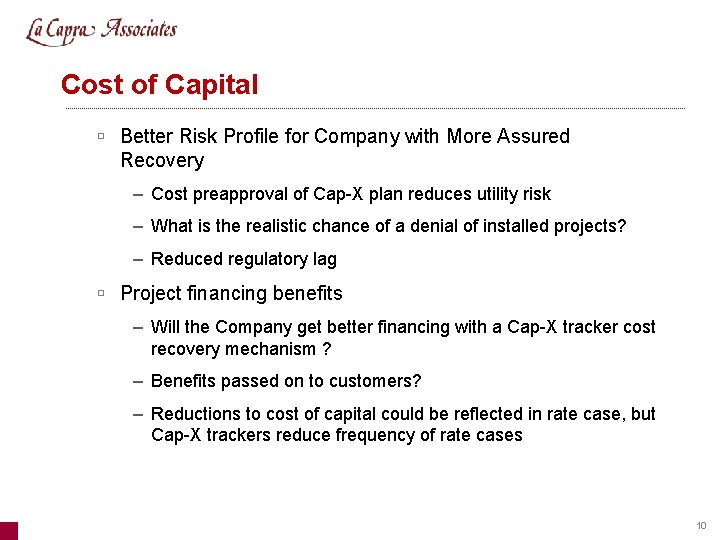 La Capra Associates

Cost of Capital

▫ Better Risk Profile for Company with More Assured Recovery

– Cost preapproval of Cap-X plan reduces utility risk

– What is the realistic chance of a denial of installed projects?

– Reduced regulatory lag

▫ Project financing benefits

– Will the Company get better financing with a Cap-X tracker cost recovery mechanism ?

– Benefits passed on to customers?

– Reductions to cost of capital could be reflected in rate case, but Cap-X trackers reduce frequency of rate cases

10